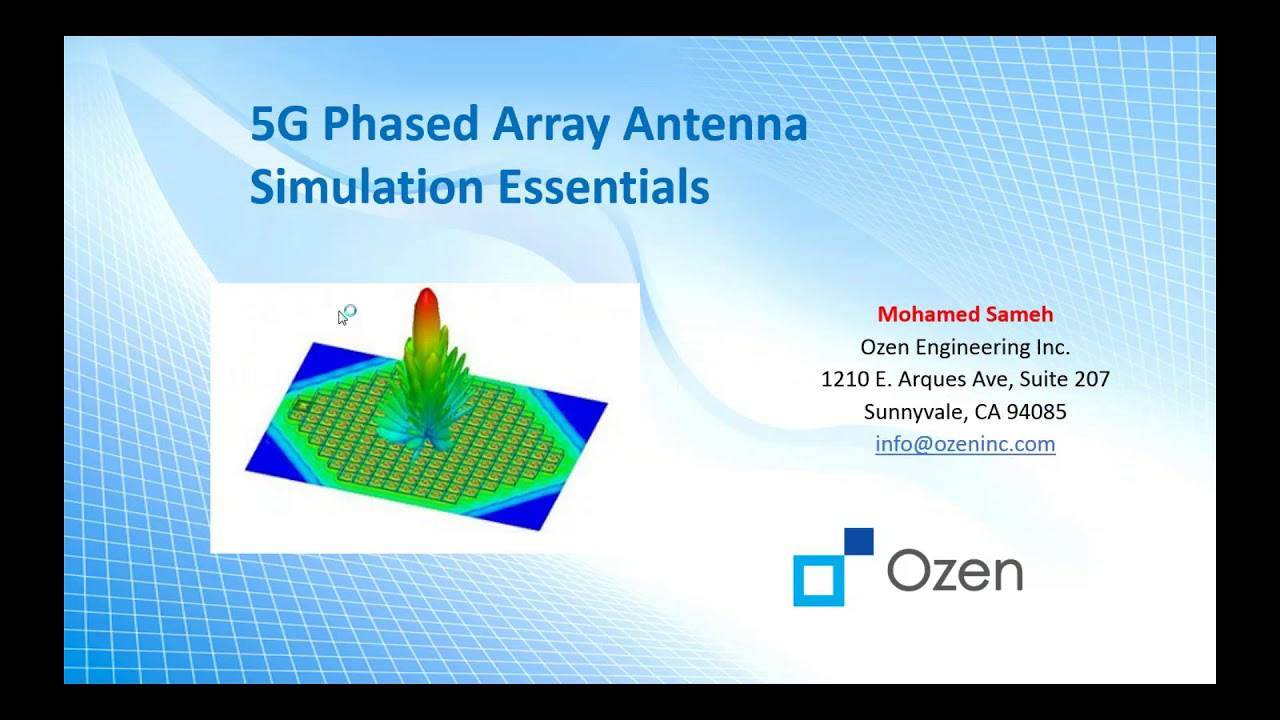 5G Phased Array Antenna Simulation Essentials

Mohamed Sameh
Ozen Engineering Inc.
1210 E. Arques Ave, Suite 207
Sunnyvale, CA 94085
info@ozeninc.com

Ozen